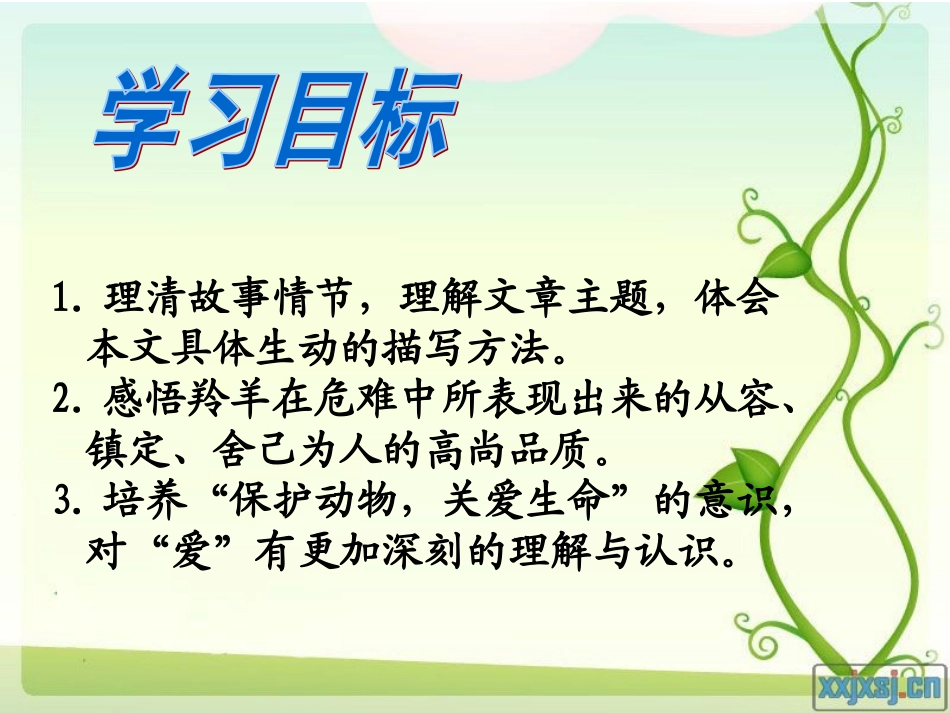 学习目标

1. 理清故事情节，理解文章主题，体会本文具体生动的描写方法。

2. 感悟羚羊在危难中所表现出来的从容、镇定、舍己为人的高尚品质。

3. 培养“保护动物，关爱生命”的意识，对“爱”有更加深刻的理解与认识。

xxjxsj.cn